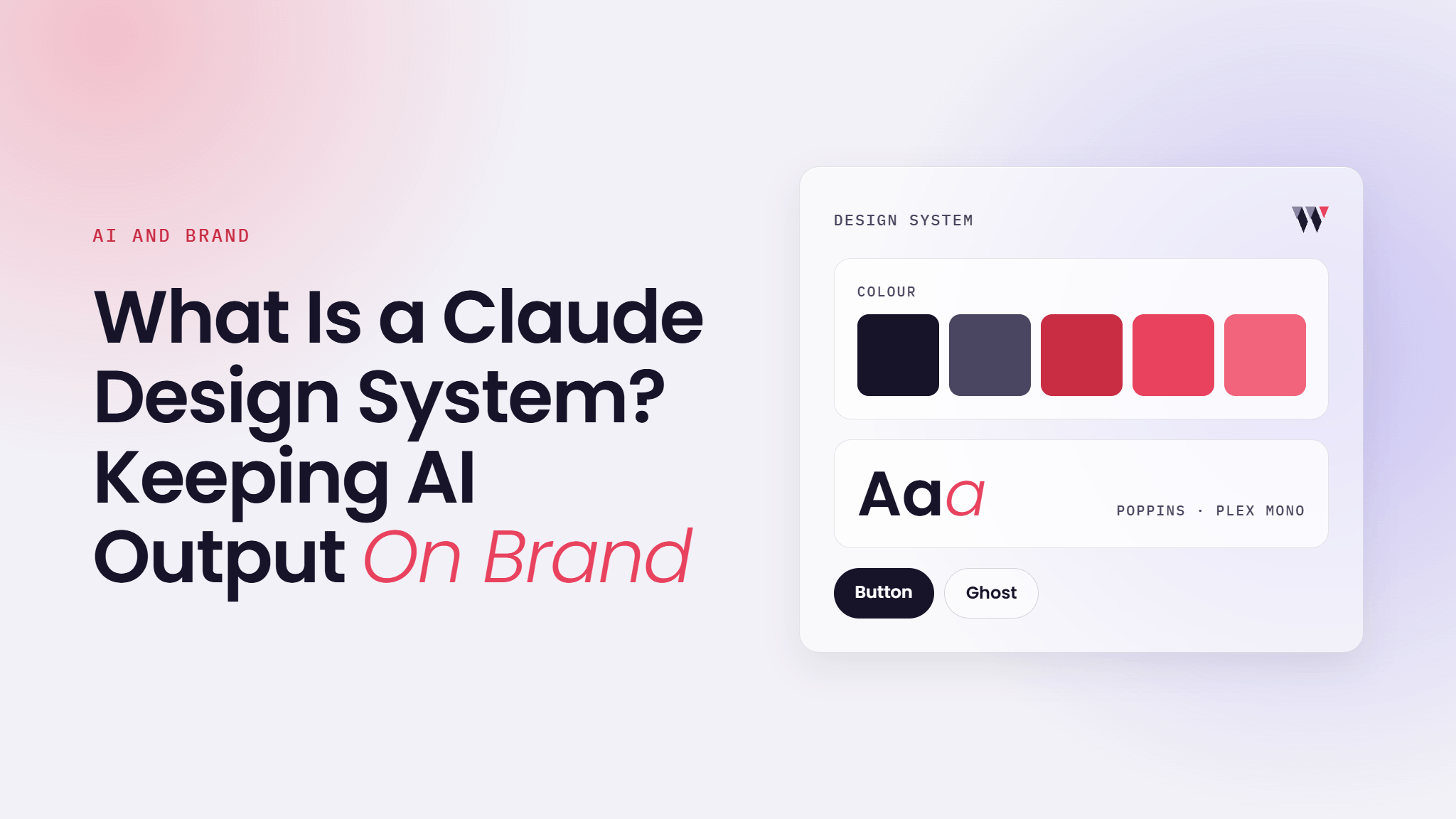 AI AND BRAND

What Is a Claude Design System? Keeping AI Output On Brand

DESIGN SYSTEM

COLOUR

Aaa

POPPINS · PLEX MONO

Button

Ghost